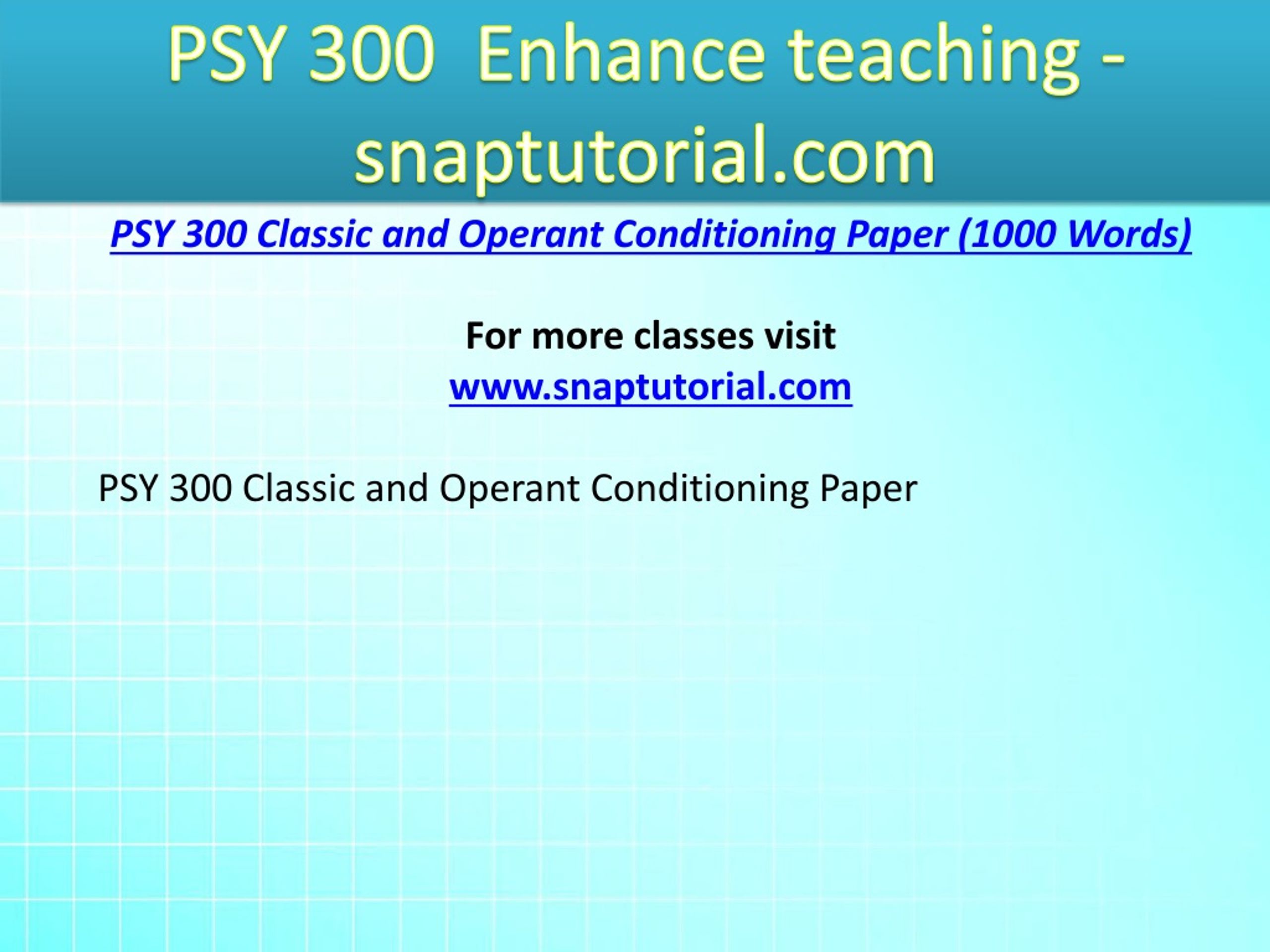 PSY 300 Enhance teaching - snaptutorial.com

PSY 300 Classic and Operant Conditioning Paper (1000 Words)

For more classes visit
www.snaptutorial.com

PSY 300 Classic and Operant Conditioning Paper